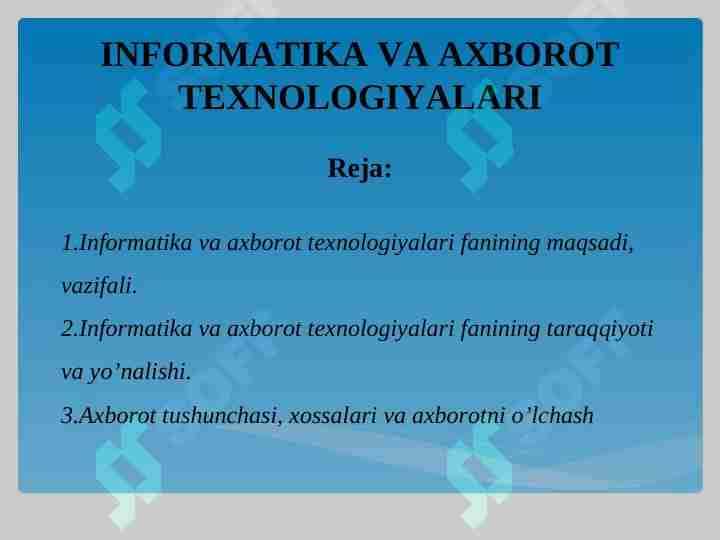 INFORMATIKA VA AXBOROT TEXNOLOGIYALARI

Reja:

1.Informatika va axborot texnologiyalari fanining maqsadi, vazifali.

2.Informatika va axborot texnologiyalari fanining taraqqiyoti va yo’nalishi.

3.Axborot tushunchasi, xossalari va axborotni o’lchash